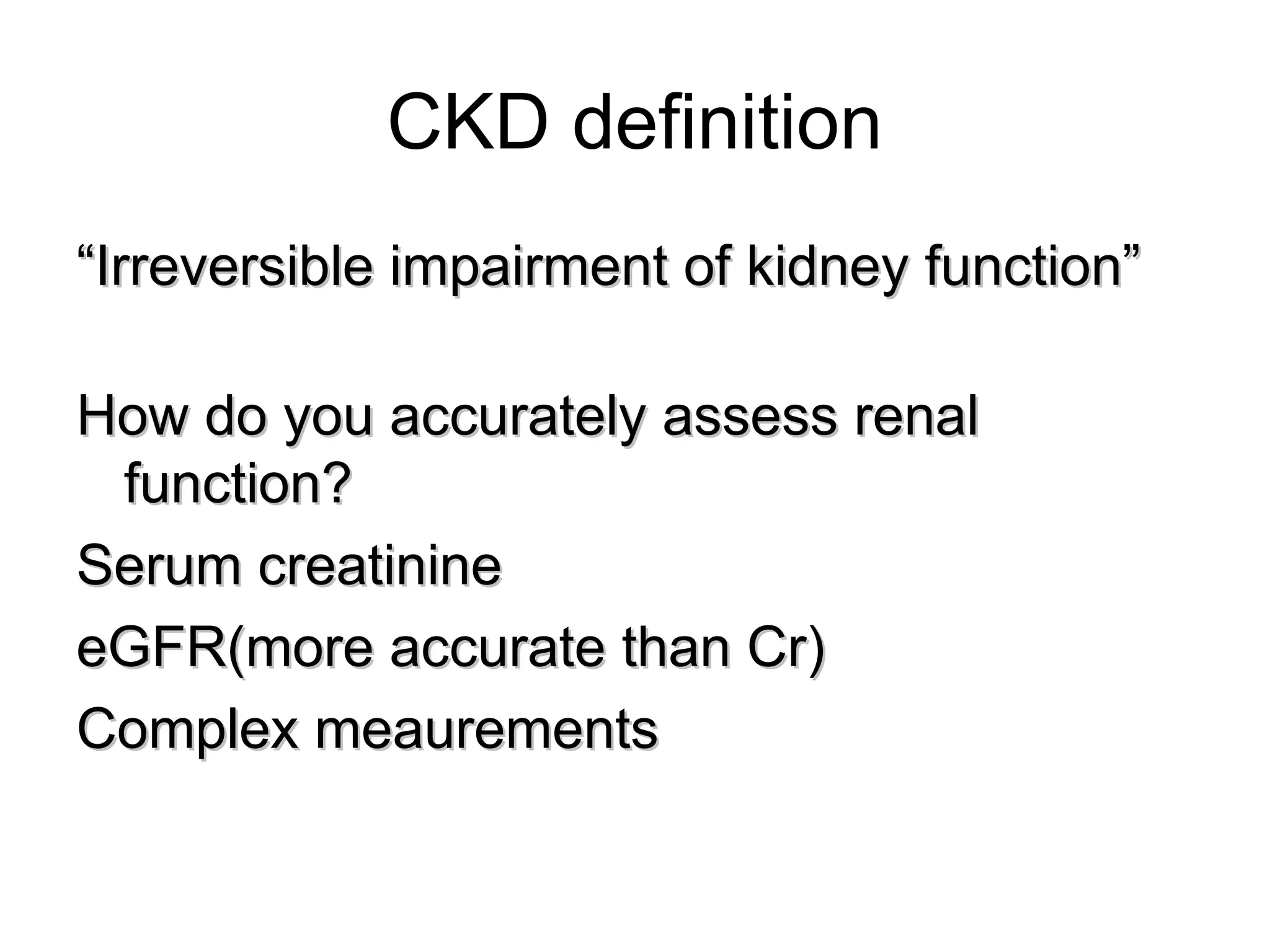 CKD definition

“Irreversible impairment of kidney function”

How do you accurately assess renal function?

Serum creatinine

eGFR(more accurate than Cr)

Complex meaurements